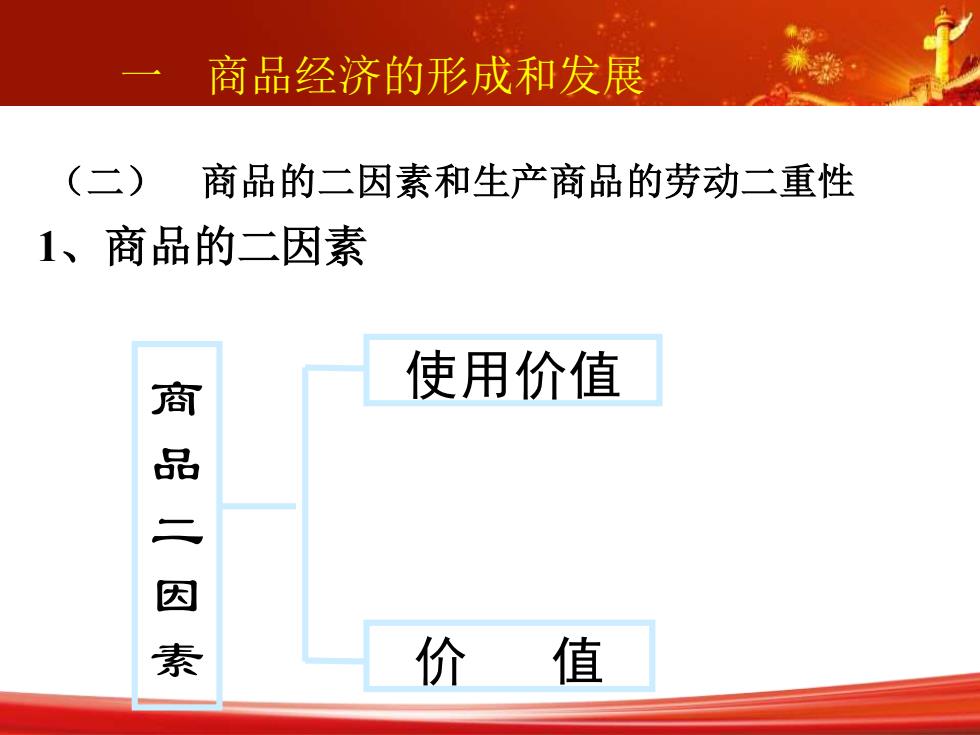 一　商品经济的形成和发展

（二）　商品的二因素和生产商品的劳动二重性

1、商品的二因素

商品二因素

使用价值

价　值